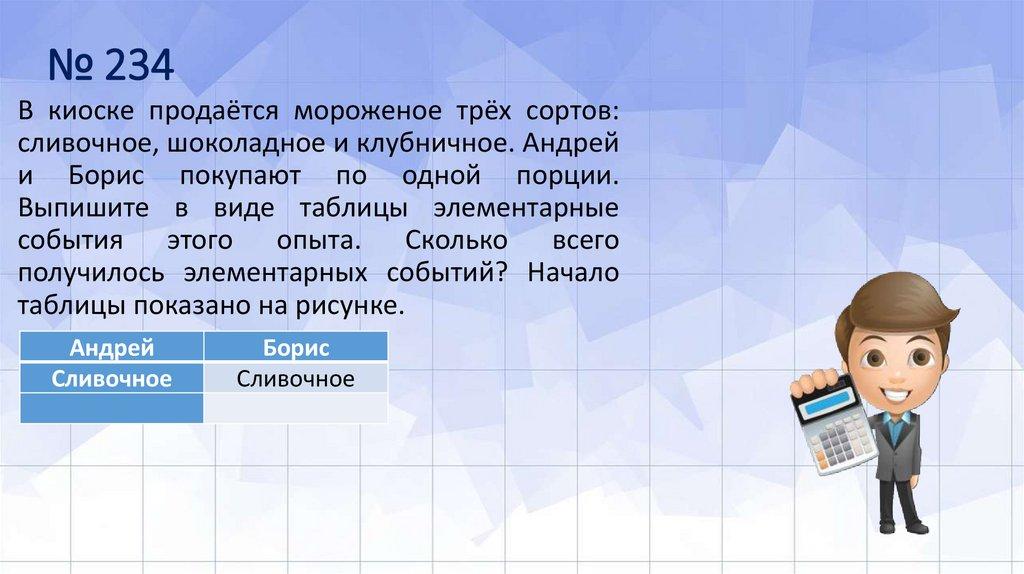 № 234

В киоске продаётся мороженое трёх сортов: сливочное, шоколадное и клубничное. Андрей и Борис покупают по одной порции. Выпишите в виде таблицы элементарные события этого опыта. Сколько всего получилось элементарных событий? Начало таблицы показано на рисунке.

| Андрей | Борис |
|---|---|
| Сливочное | Сливочное |
| | |